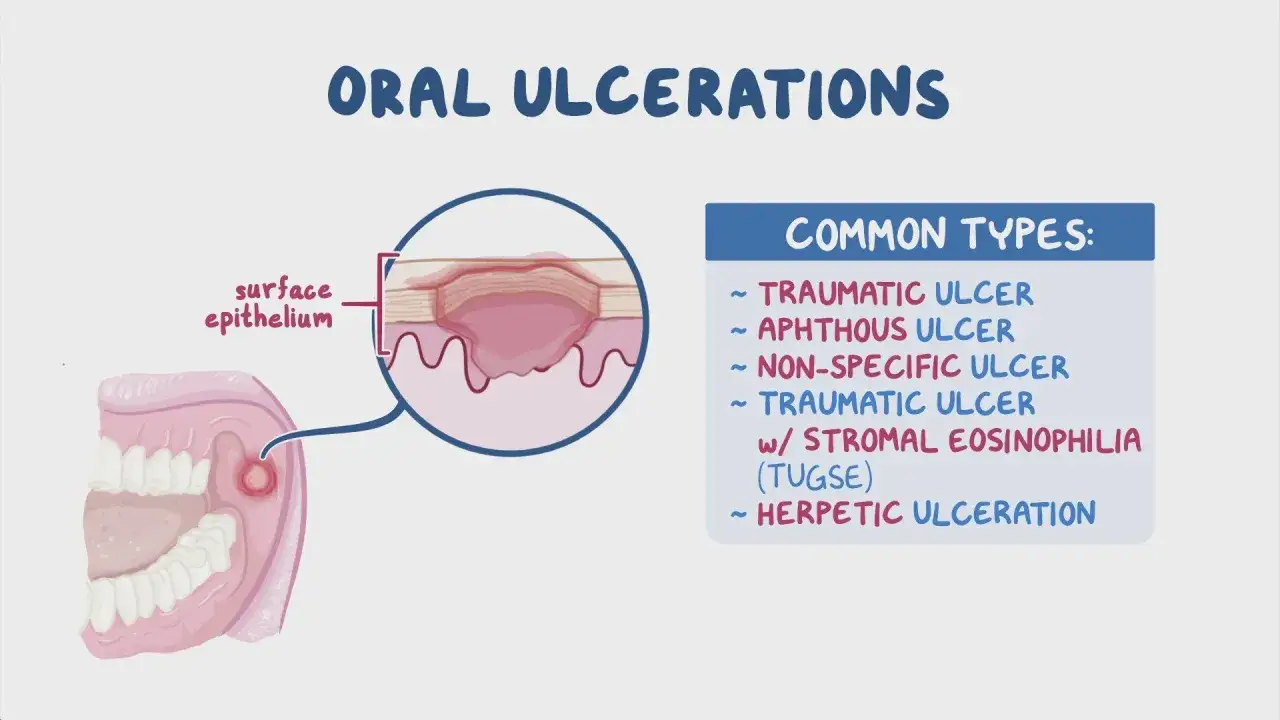 ORAL ULCERATIONS

surface epithelium

COMMON TYPES:

~ TRAUMATIC ULCER
~ APHTHOUS ULCER
~ NON-SPECIFIC ULCER
~ TRAUMATIC ULCER w/ STROMAL EOSINOPHILIA (TUGSE)
~ HERPETIC ULCERATION